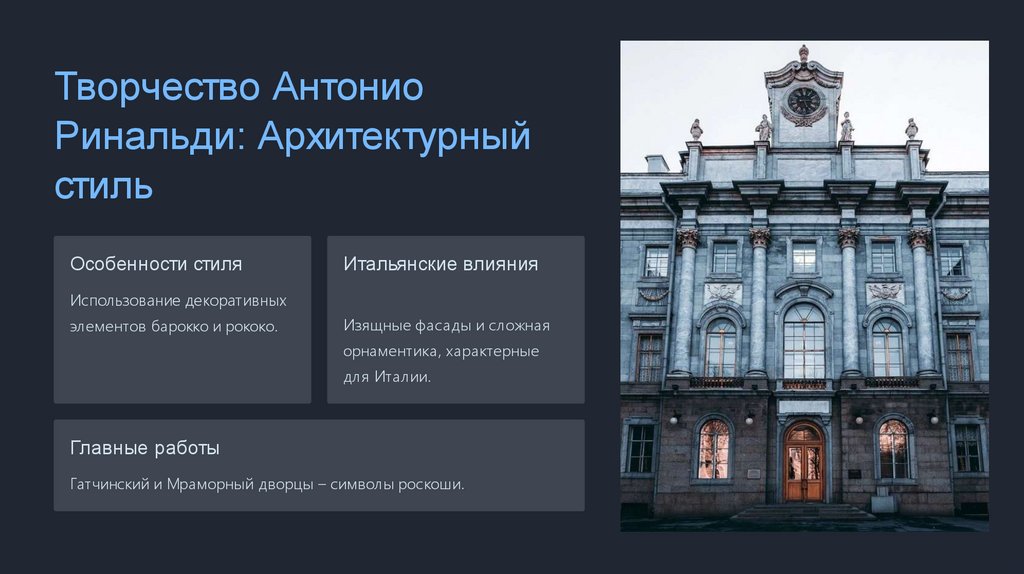 Творчество Антонио Ринальди: Архитектурный стиль

Особенности стиля

Использование декоративных элементов барокко и рококо.

Итальянские влияния

Изящные фасады и сложная орнаментика, характерные для Италии.

Главные работы

Гатчинский и Мраморный дворцы – символы роскоши.